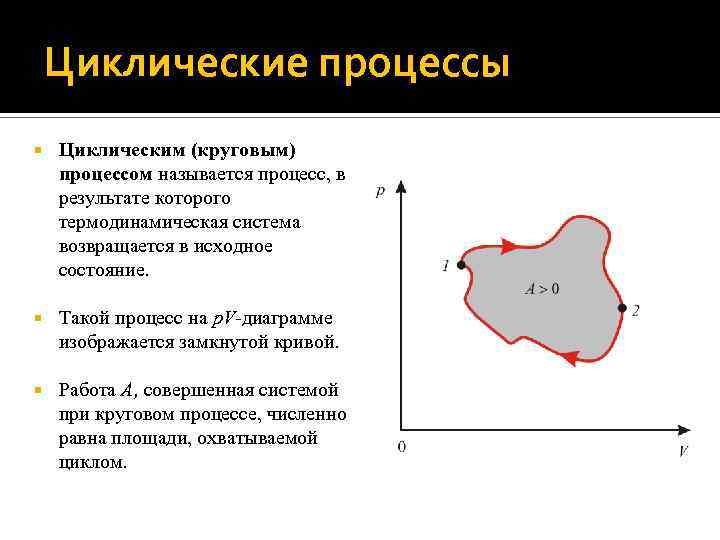 Циклические процессы

Циклическим (круговым) процессом называется процесс, в результате которого термодинамическая система возвращается в исходное состояние.

Такой процесс на $pV$-диаграмме изображается замкнутой кривой.

Работа $A$, совершенная системой при круговом процессе, численно равна площади, охватываемой циклом.

$p$

1

$A > 0$

2

0

$V$